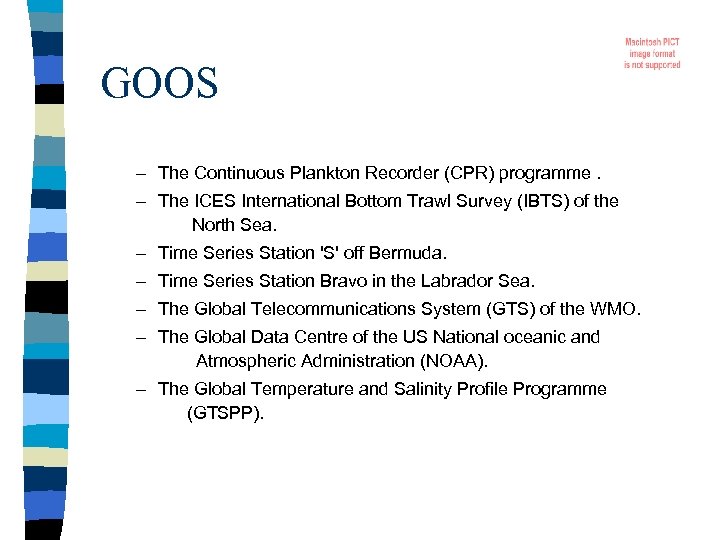 Macintosh PICT image format is not supported

GOOS

– The Continuous Plankton Recorder (CPR) programme .

– The ICES International Bottom Trawl Survey (IBTS) of the North Sea.

– Time Series Station 'S' off Bermuda.

– Time Series Station Bravo in the Labrador Sea.

– The Global Telecommunications System (GTS) of the WMO.

– The Global Data Centre of the US National oceanic and Atmospheric Administration (NOAA).

– The Global Temperature and Salinity Profile Programme (GTSPP).